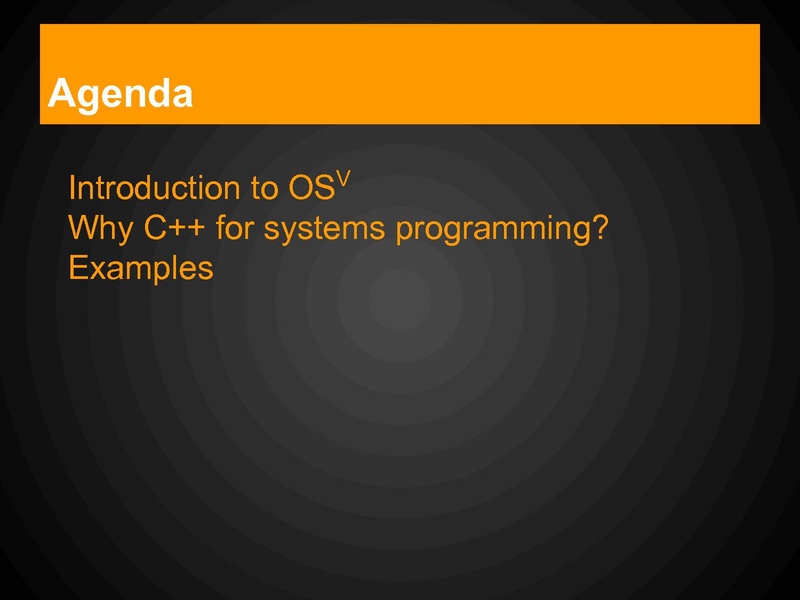 Agenda

Introduction to OS$^V$
Why C++ for systems programming?
Examples